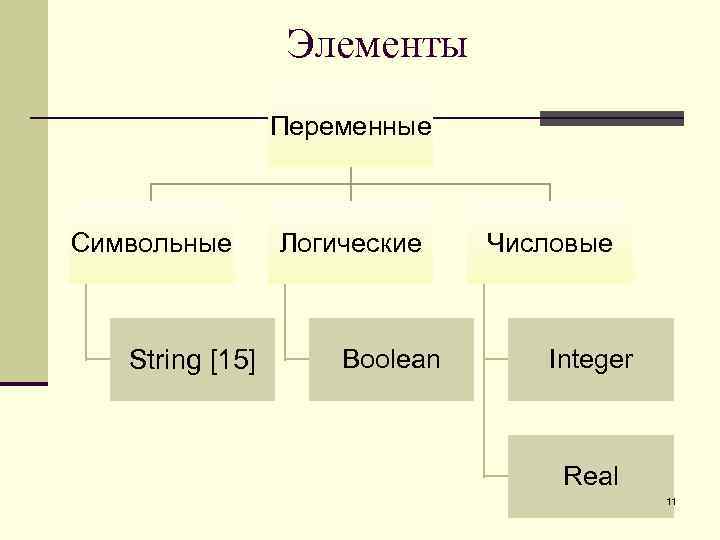 Элементы

Переменные

Символьные

Логические

Числовые

String [15]

Boolean

Integer

Real

11